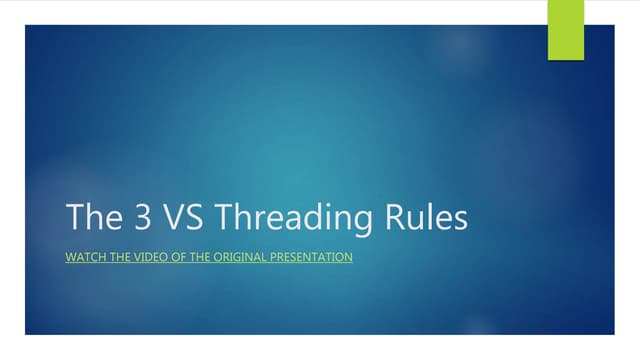 The 3 VS Threading Rules

WATCH THE VIDEO OF THE ORIGINAL PRESENTATION